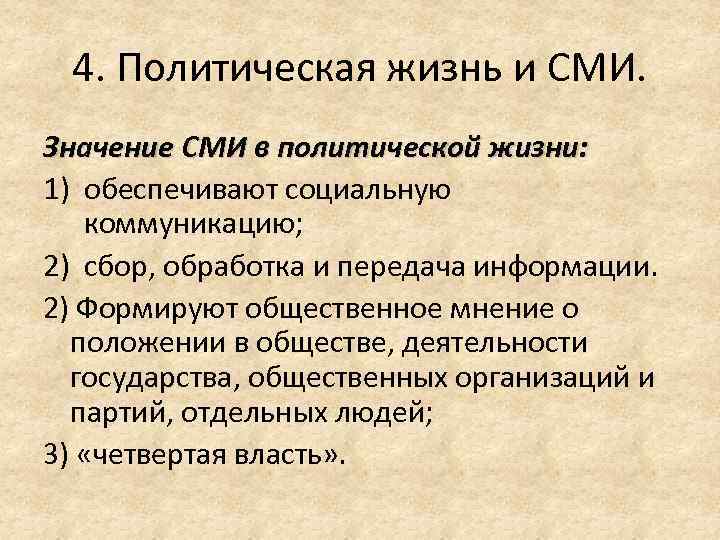 4. Политическая жизнь и СМИ.

Значение СМИ в политической жизни:

1) обеспечивают социальную коммуникацию;

2) сбор, обработка и передача информации.

2) Формируют общественное мнение о положении в обществе, деятельности государства, общественных организаций и партий, отдельных людей;

3) «четвертая власть».